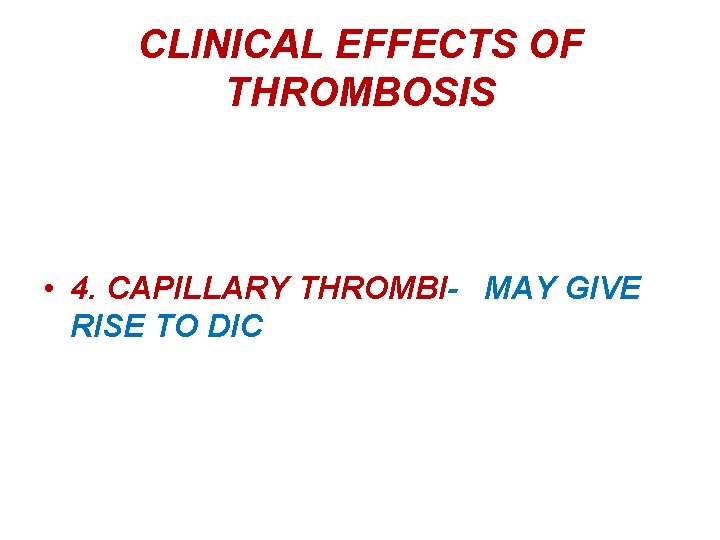 CLINICAL EFFECTS OF THROMBOSIS

• 4. CAPILLARY THROMBI- MAY GIVE RISE TO DIC